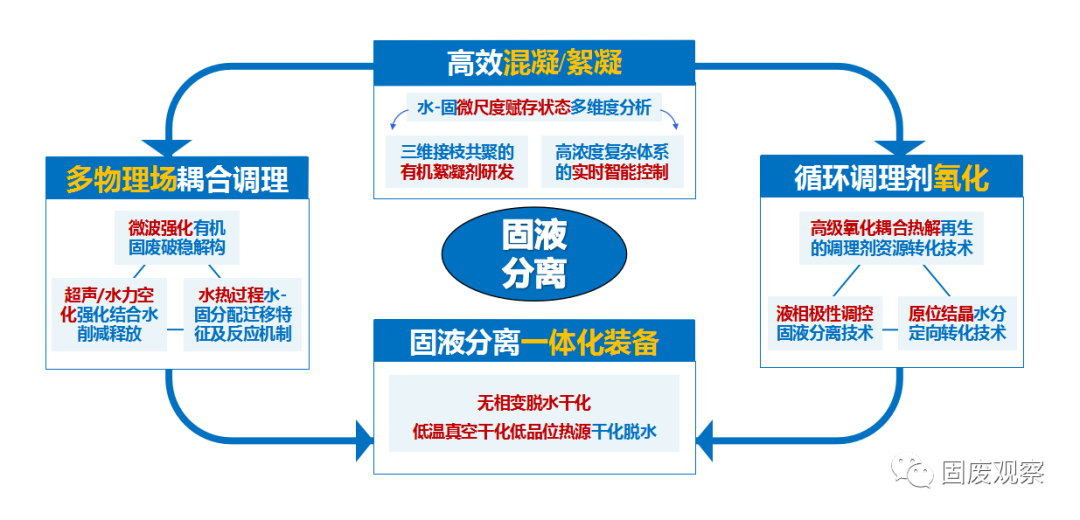 高效混凝/絮凝

水-固微尺度赋存状态多维度分析

三维接枝共聚的有机絮凝剂研发

高浓度复杂体系的实时智能控制

多物理场耦合调理

微波强化有机固废破稳解构

超声/水力空化强化结合水削减释放

水热过程水-固分配迁移特征及反应机制

固液分离

循环调理剂氧化

高级氧化耦合热解再生的调理剂资源转化技术

液相极性调控固液分离技术

原位结晶水分定向转化技术

固液分离一体化装备

无相变脱水干化

低温真空干化低品位热源干化脱水

固废观察